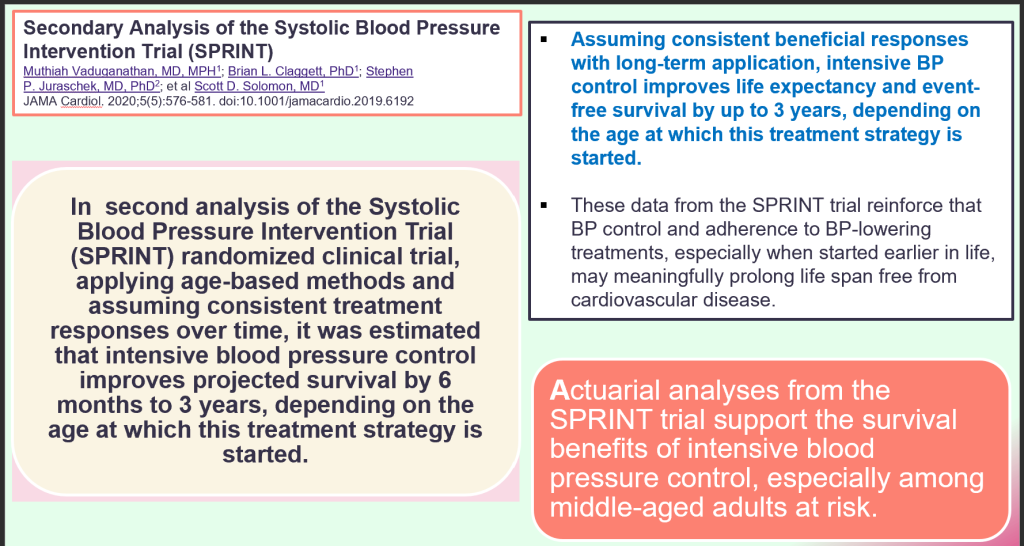 Secondary Analysis of the Systolic Blood Pressure Intervention Trial (SPRINT)
Muthiah Vaduganathan, MD, MPH$^1$; Brian L. Claggett, PhD$^1$; Stephen P. Juraschek, MD, PhD$^2$; et al Scott D. Solomon, MD$^1$
JAMA Cardiol. 2020;5(5):576-581. doi:10.1001/jamacardio.2019.6192

In second analysis of the Systolic Blood Pressure Intervention Trial (SPRINT) randomized clinical trial, applying age-based methods and assuming consistent treatment responses over time, it was estimated that intensive blood pressure control improves projected survival by 6 months to 3 years, depending on the age at which this treatment strategy is started.

▪ Assuming consistent beneficial responses with long-term application, intensive BP control improves life expectancy and event-free survival by up to 3 years, depending on the age at which this treatment strategy is started.

▪ These data from the SPRINT trial reinforce that BP control and adherence to BP-lowering treatments, especially when started earlier in life, may meaningfully prolong life span free from cardiovascular disease.

Actuarial analyses from the SPRINT trial support the survival benefits of intensive blood pressure control, especially among middle-aged adults at risk.